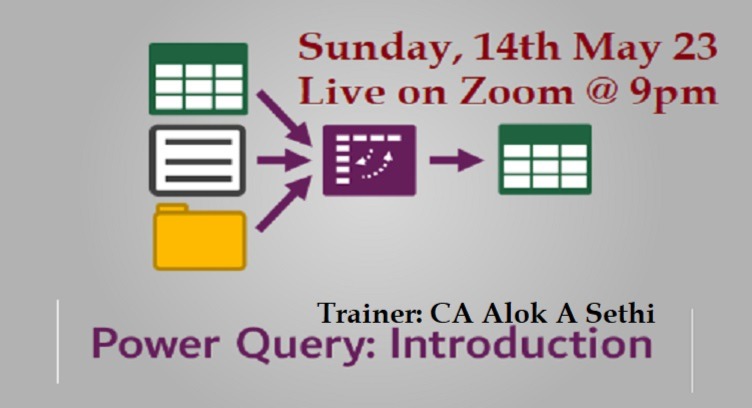 Sunday, 14th May 23
Live on Zoom @ 9pm

Trainer: CA Alok A Sethi
Power Query: Introduction